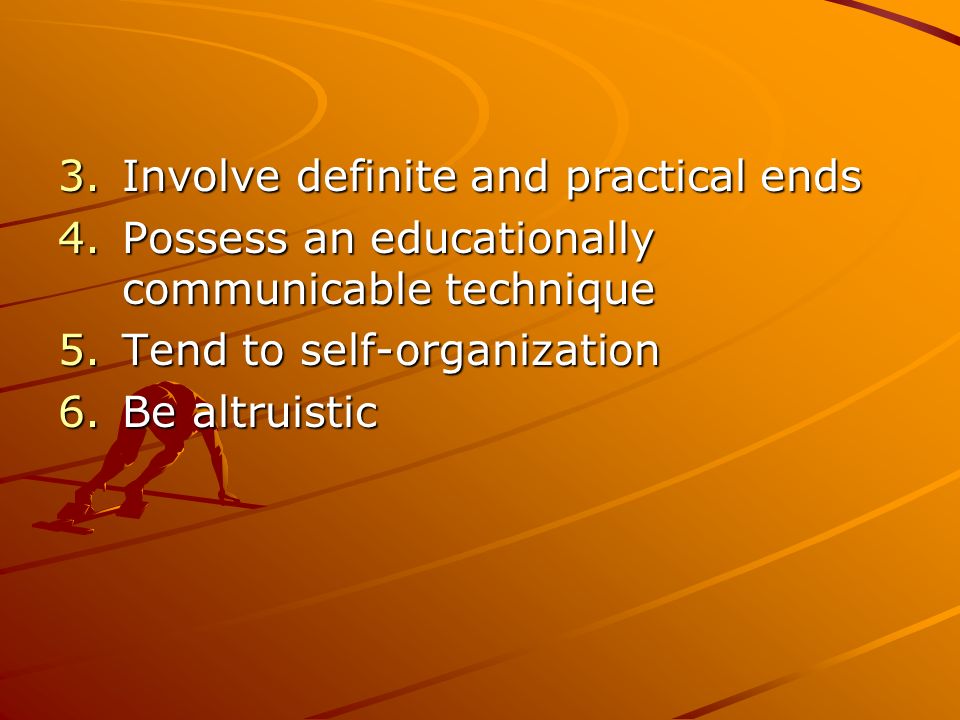 3. Involve definite and practical ends
4. Possess an educationally communicable technique
5. Tend to self-organization
6. Be altruistic